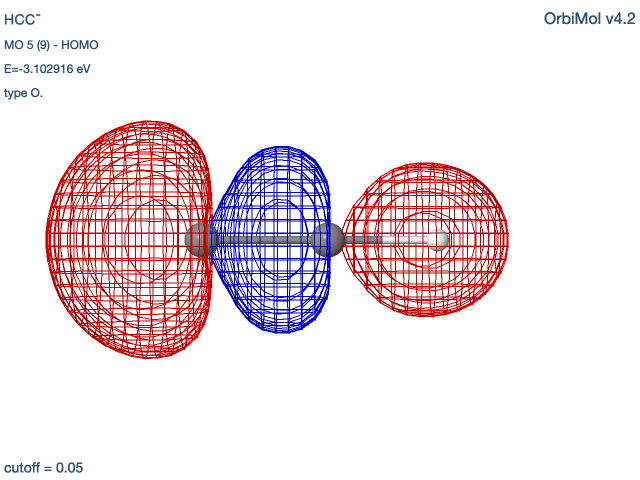 $HCC^-$

OrbiMol v4.2

MO 5 (9) - HOMO

E=-3.102916 eV

type O.

cutoff = 0.05